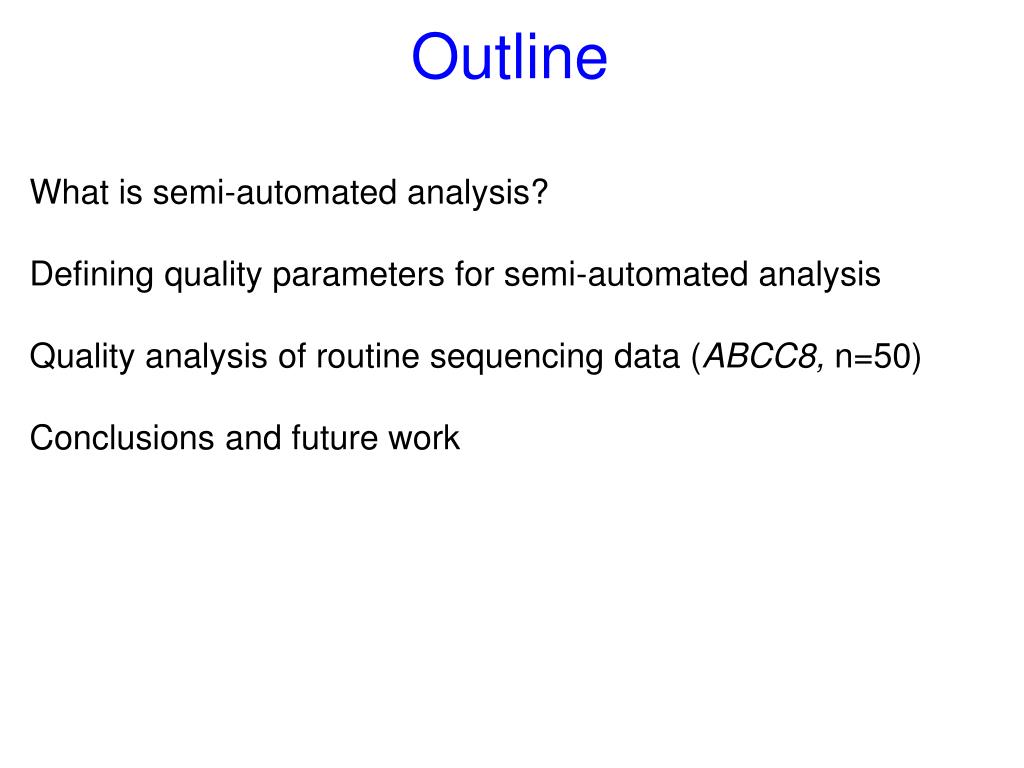 Outline

What is semi-automated analysis?

Defining quality parameters for semi-automated analysis

Quality analysis of routine sequencing data (ABCC8, n=50)

Conclusions and future work